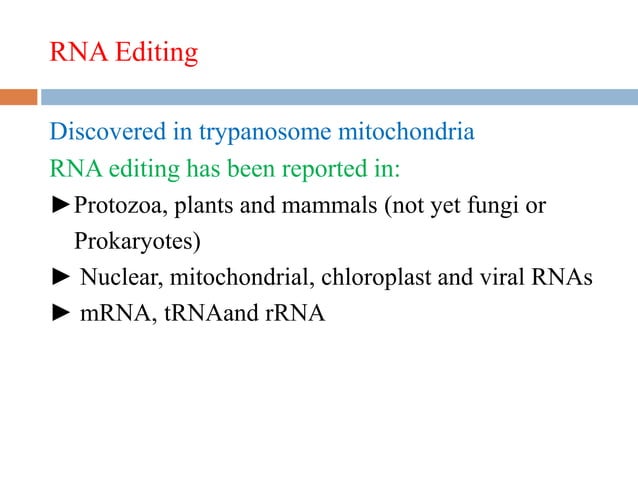 RNA Editing

Discovered in trypanosome mitochondria

RNA editing has been reported in:

►Protozoa, plants and mammals (not yet fungi or Prokaryotes)

► Nuclear, mitochondrial, chloroplast and viral RNAs

► mRNA, tRNAand rRNA